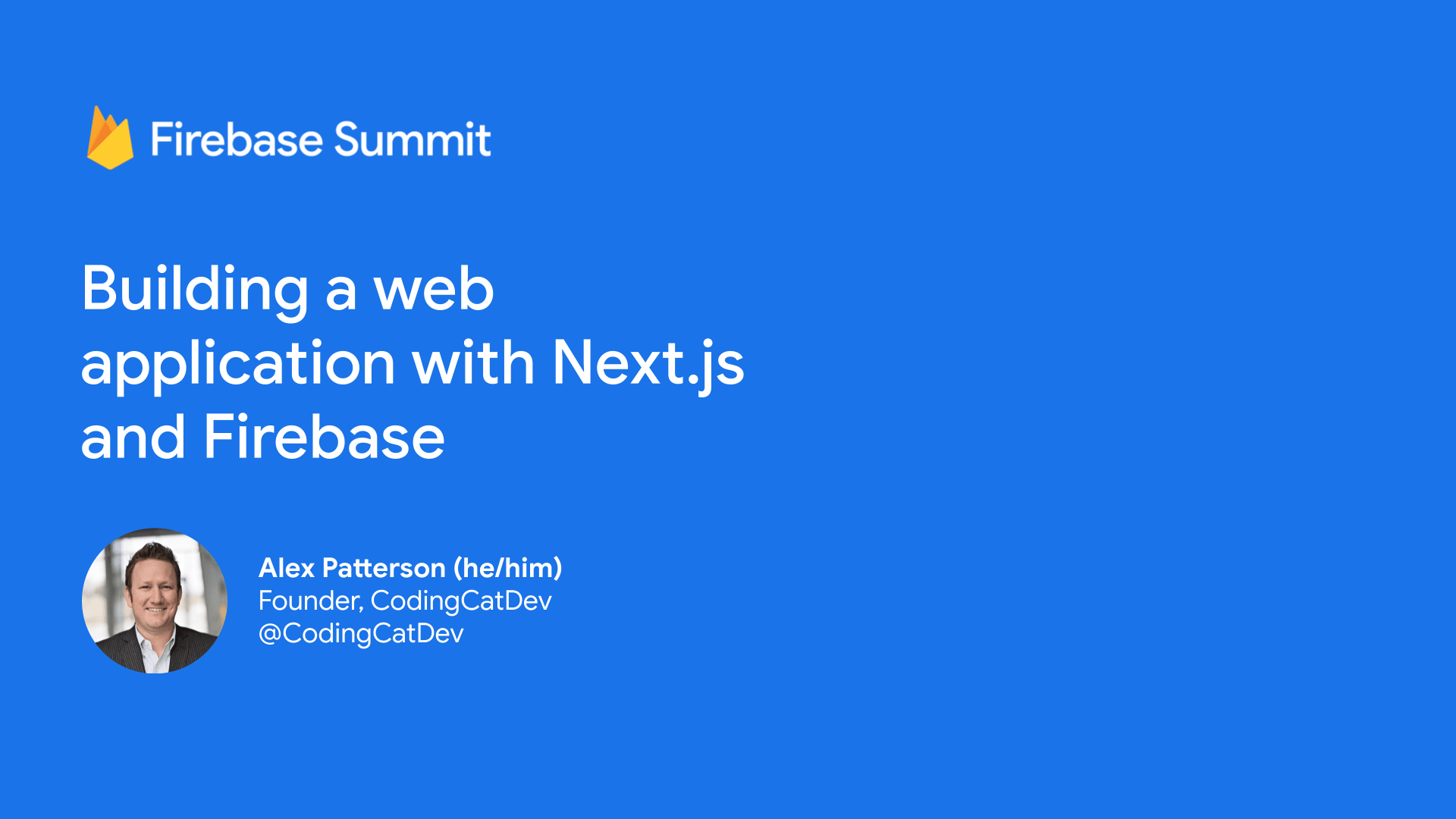 Firebase Summit

Building a web application with Next.js and Firebase

Alex Patterson (he/him)
Founder, CodingCatDev
@CodingCatDev